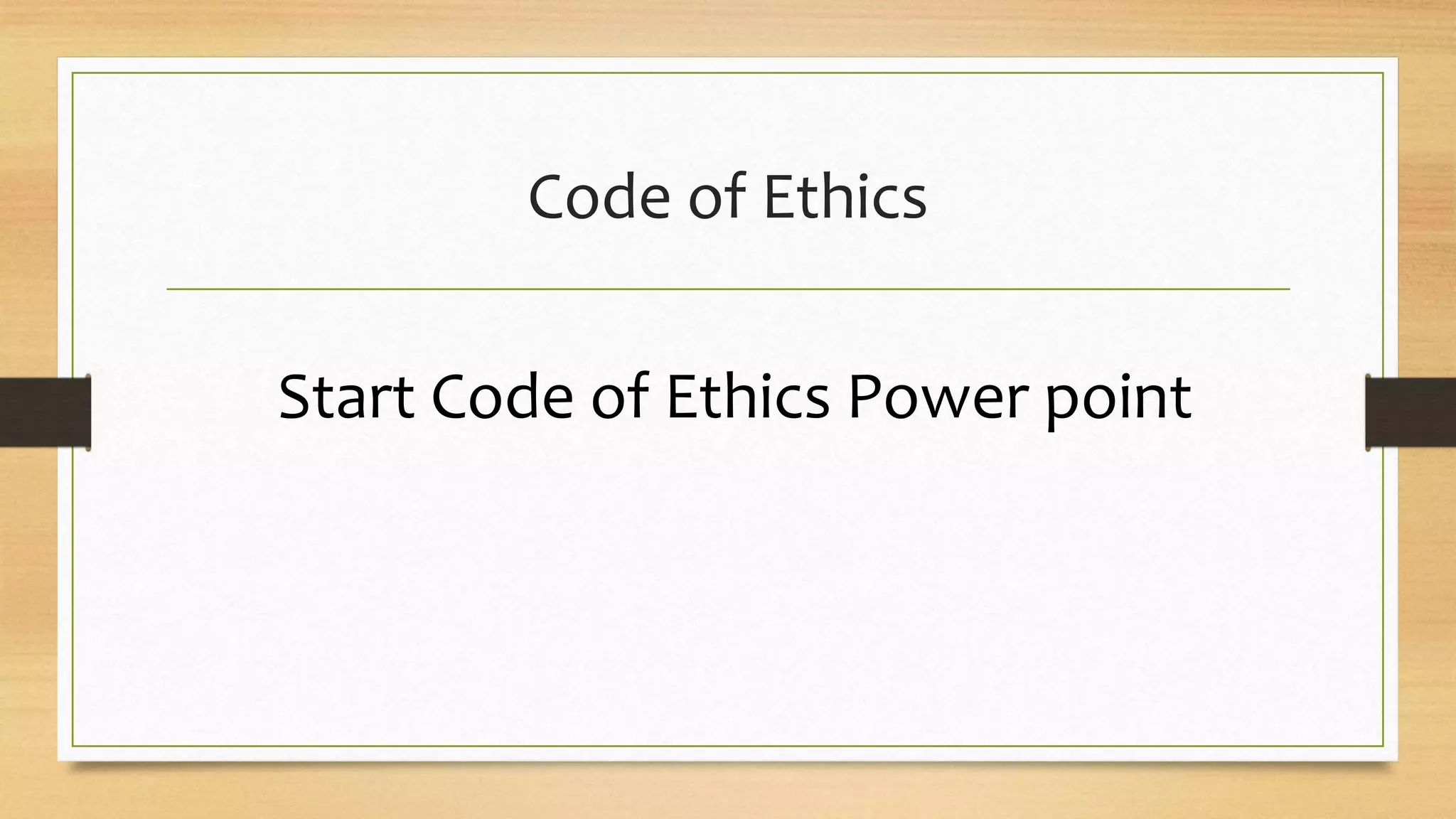 Code of Ethics

Start Code of Ethics Power point